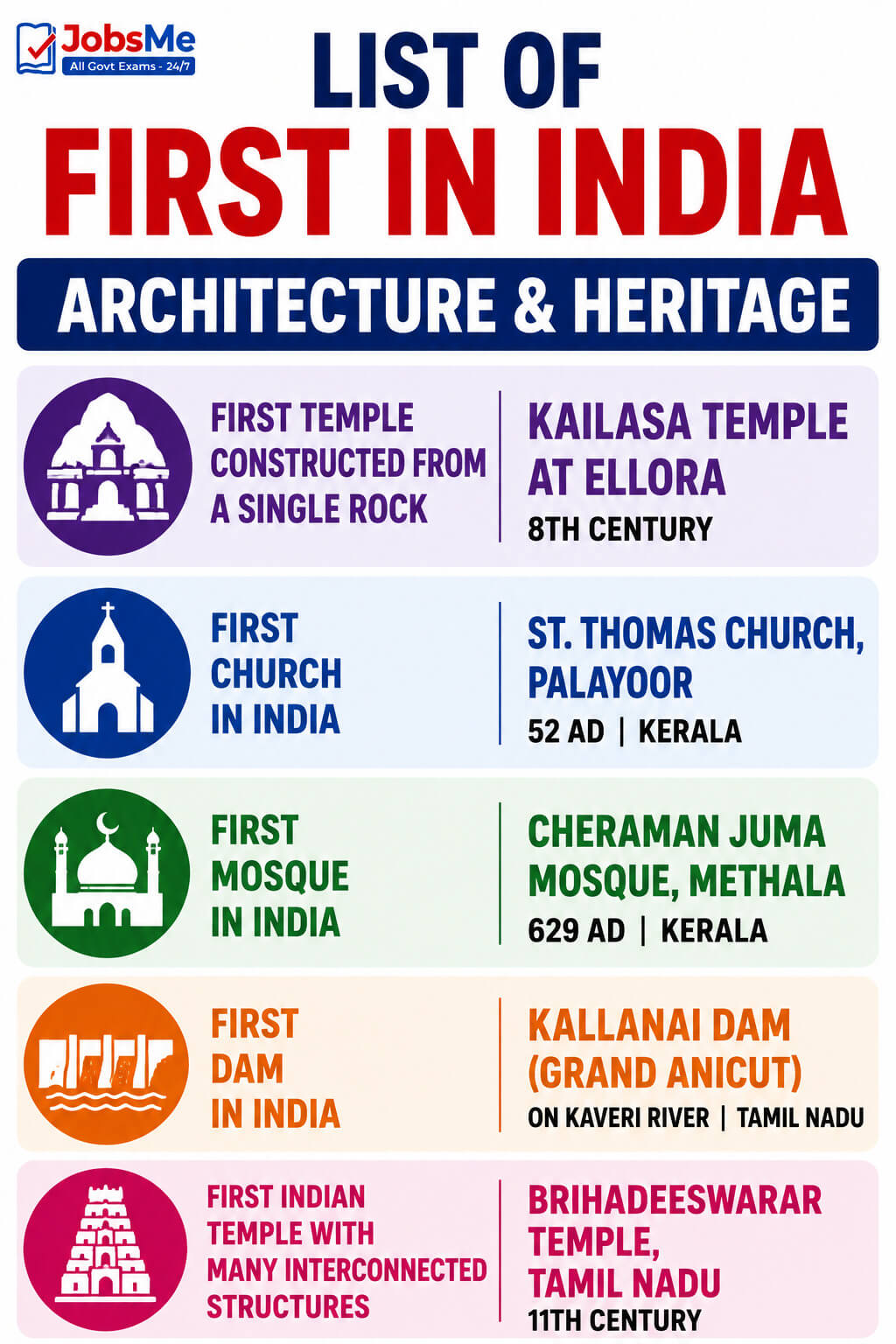 JobsMe
All Govt Exams - 24/7

LIST OF
FIRST IN INDIA

ARCHITECTURE & HERITAGE

FIRST TEMPLE CONSTRUCTED FROM A SINGLE ROCK
KAILASA TEMPLE AT ELLORA
8TH CENTURY

FIRST CHURCH IN INDIA
ST. THOMAS CHURCH, PALAYOOR
52 AD | KERALA

FIRST MOSQUE IN INDIA
CHERAMAN JUMA MOSQUE, METHALA
629 AD | KERALA

FIRST DAM IN INDIA
KALLANAI DAM (GRAND ANICUT)
ON KAVERI RIVER | TAMIL NADU

FIRST INDIAN TEMPLE WITH MANY INTERCONNECTED STRUCTURES
BRIHADEESWARAR TEMPLE, TAMIL NADU
11TH CENTURY